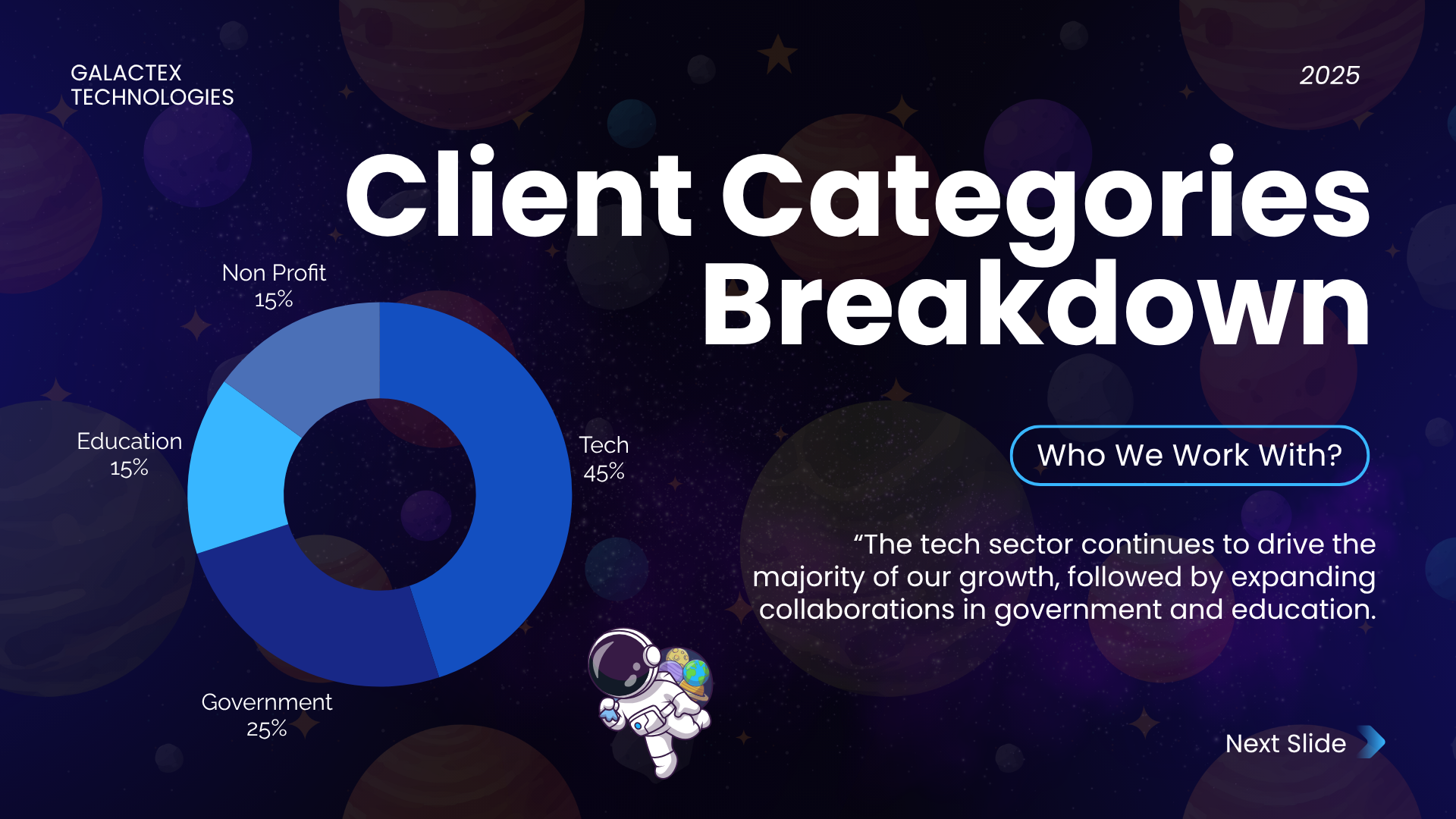 GALACTEX TECHNOLOGIES

2025

Client Categories Breakdown

Non Profit
15%

Education
15%

Tech
45%

Government
25%

Who We Work With?

“The tech sector continues to drive the majority of our growth, followed by expanding collaborations in government and education.

Next Slide